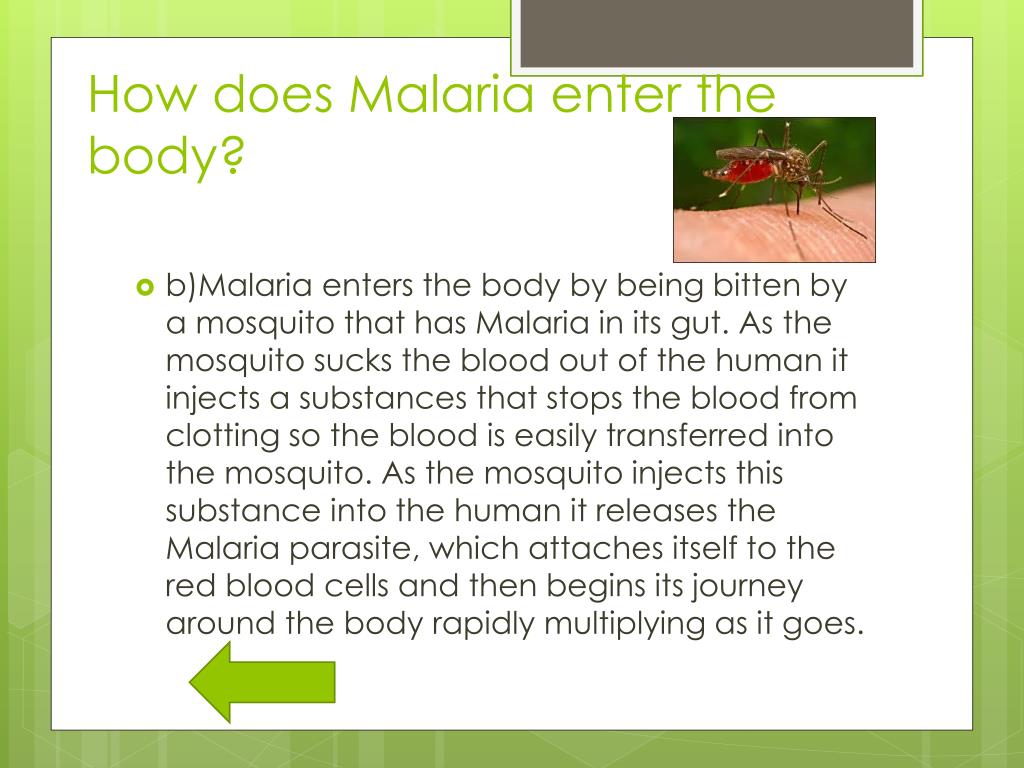 How does Malaria enter the body?

b)Malaria enters the body by being bitten by a mosquito that has Malaria in its gut. As the mosquito sucks the blood out of the human it injects a substances that stops the blood from clotting so the blood is easily transferred into the mosquito. As the mosquito injects this substance into the human it releases the Malaria parasite, which attaches itself to the red blood cells and then begins its journey around the body rapidly multiplying as it goes.